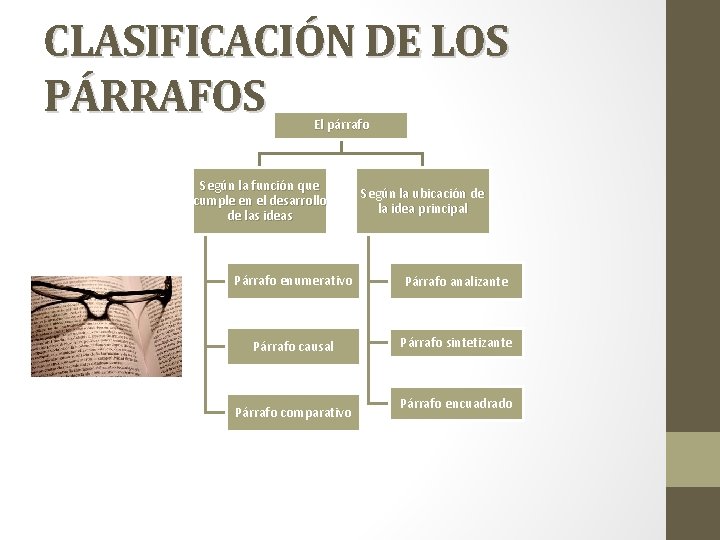 CLASIFICACIÓN DE LOS PÁRRAFOS

El párrafo

Según la función que cumple en el desarrollo de las ideas

Párrafo enumerativo

Párrafo causal

Párrafo comparativo

Según la ubicación de la idea principal

Párrafo analizante

Párrafo sintetizante

Párrafo encuadrado